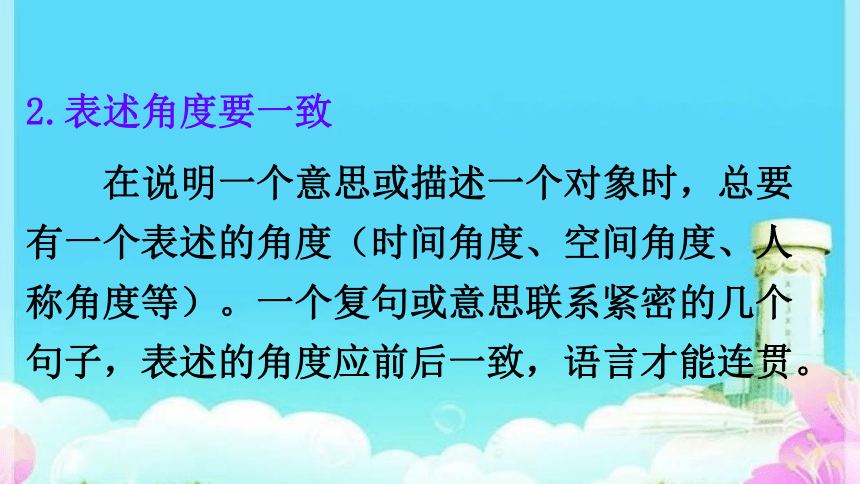 2.表述角度要一致

在说明一个意思或描述一个对象时，总要有一个表述的角度（时间角度、空间角度、人称角度等）。一个复句或意思联系紧密的几个句子，表述的角度应前后一致，语言才能连贯。